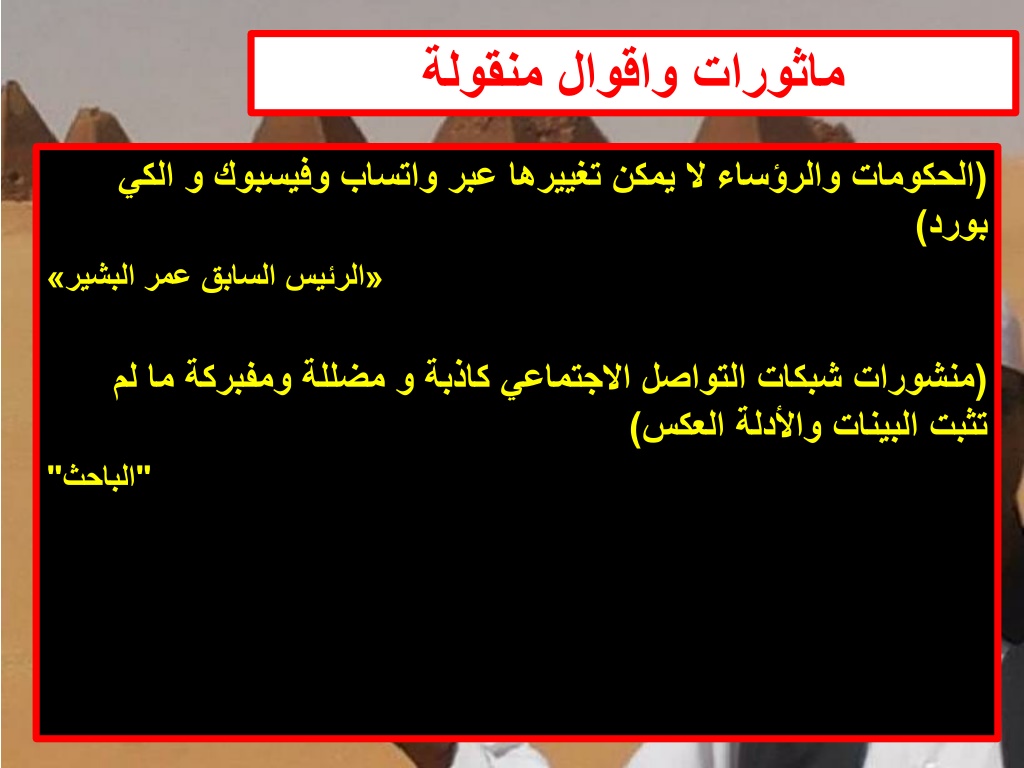 ماثورات واقوال منقولة

(الحكومات والرؤساء لا يمكن تغييرها عبر واتساب وفيسبوك و الكي بورد)

«الرئيس السابق عمر البشير»

(منشورات شبكات التواصل الاجتماعي كاذبة و مضللة ومفبركة ما لم تثبت البينات والأدلة العكس)

"الباحث"